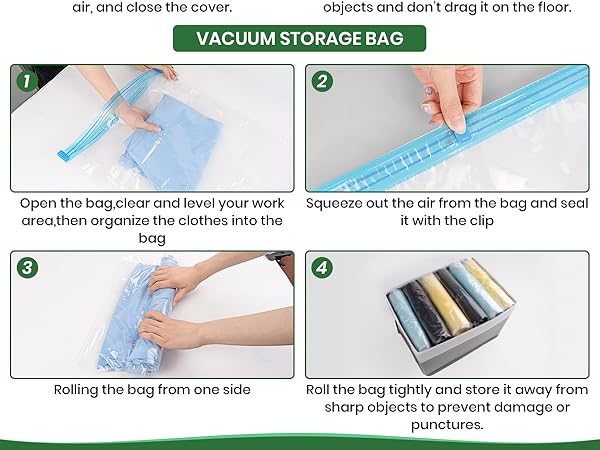 air, and close the cover.

objects and don't drag it on the floor.

VACUUM STORAGE BAG

1

Open the bag,clear and level your work area,then organize the clothes into the bag

2

Squeeze out the air from the bag and seal it with the clip

3

Rolling the bag from one side

4

Roll the bag tightly and store it away from sharp objects to prevent damage or punctures.